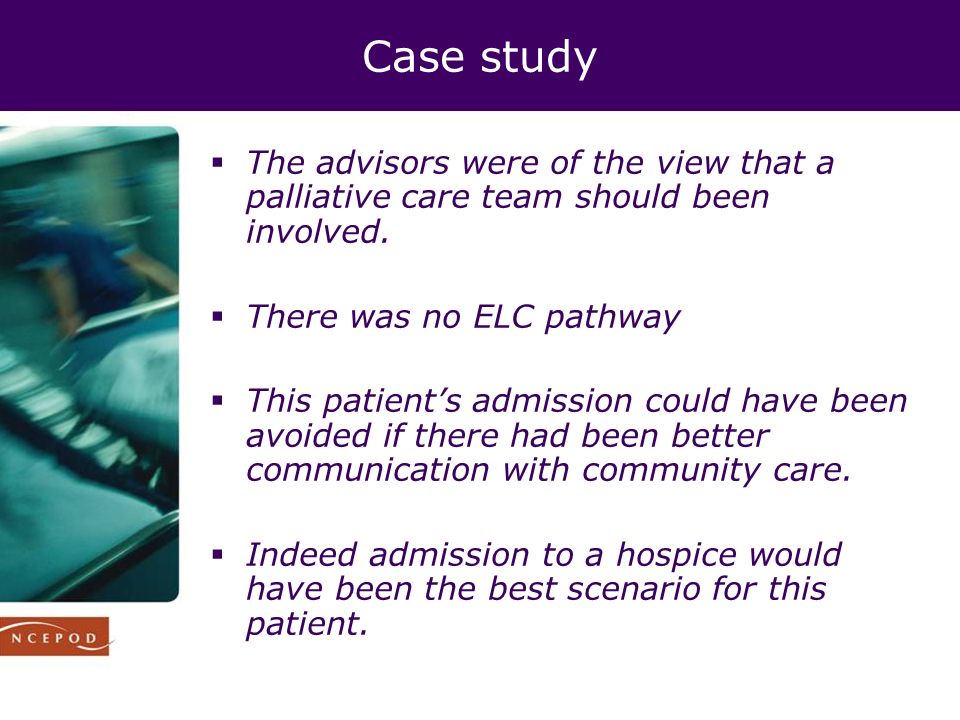 Case study

▪ The advisors were of the view that a palliative care team should been involved.

▪ There was no ELC pathway

▪ This patient's admission could have been avoided if there had been better communication with community care.

▪ Indeed admission to a hospice would have been the best scenario for this patient.

NCEPOD